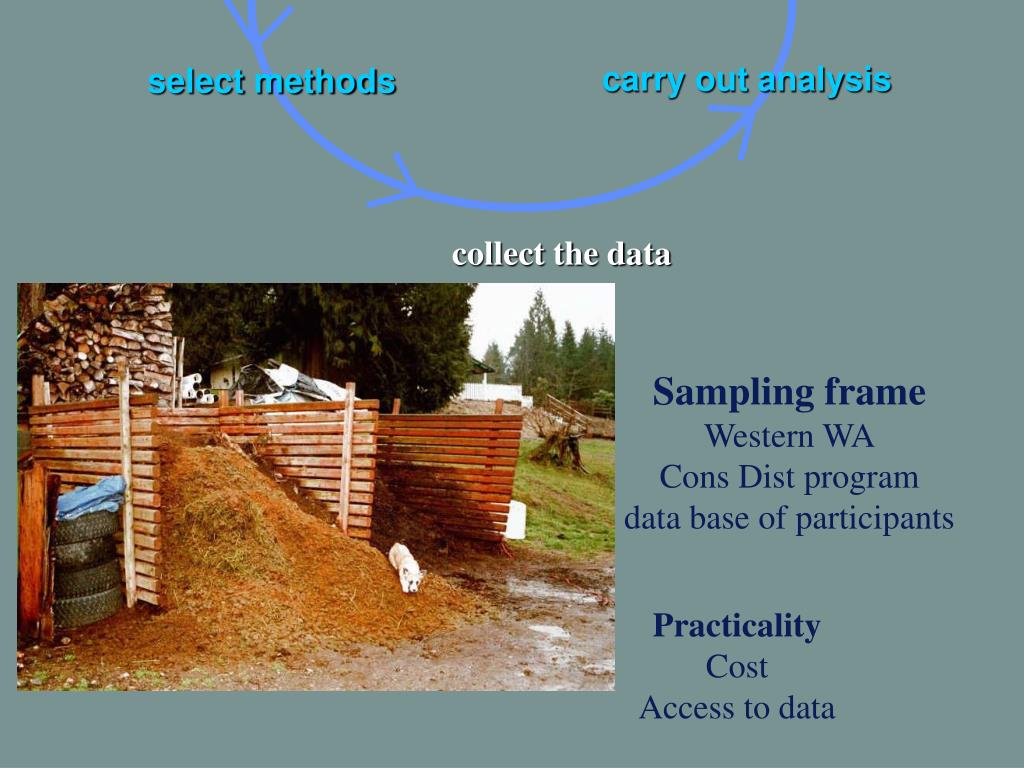 select methods

carry out analysis

collect the data

Sampling frame
Western WA
Cons Dist program
data base of participants

Practicality
Cost
Access to data